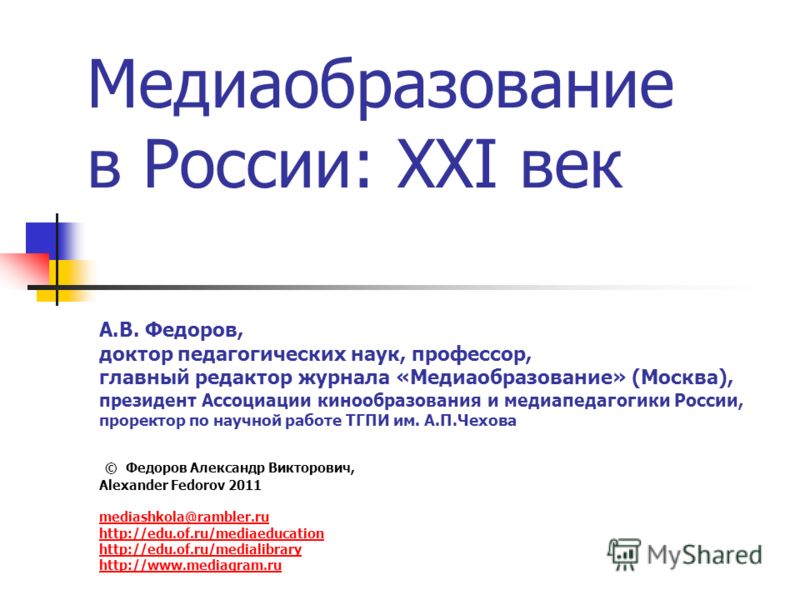 Медиаобразование в России: XXI век

А.В. Федоров,
доктор педагогических наук, профессор,
главный редактор журнала «Медиаобразование» (Москва),
президент Ассоциации кинообразования и медиапедагогики России,
проректор по научной работе ТГПИ им. А.П.Чехова

© Федоров Александр Викторович,
Alexander Fedorov 2011

mediashkola@rambler.ru
http://edu.of.ru/mediaeducation
http://edu.of.ru/medialibrary
http://www.mediagram.ru

MyShared